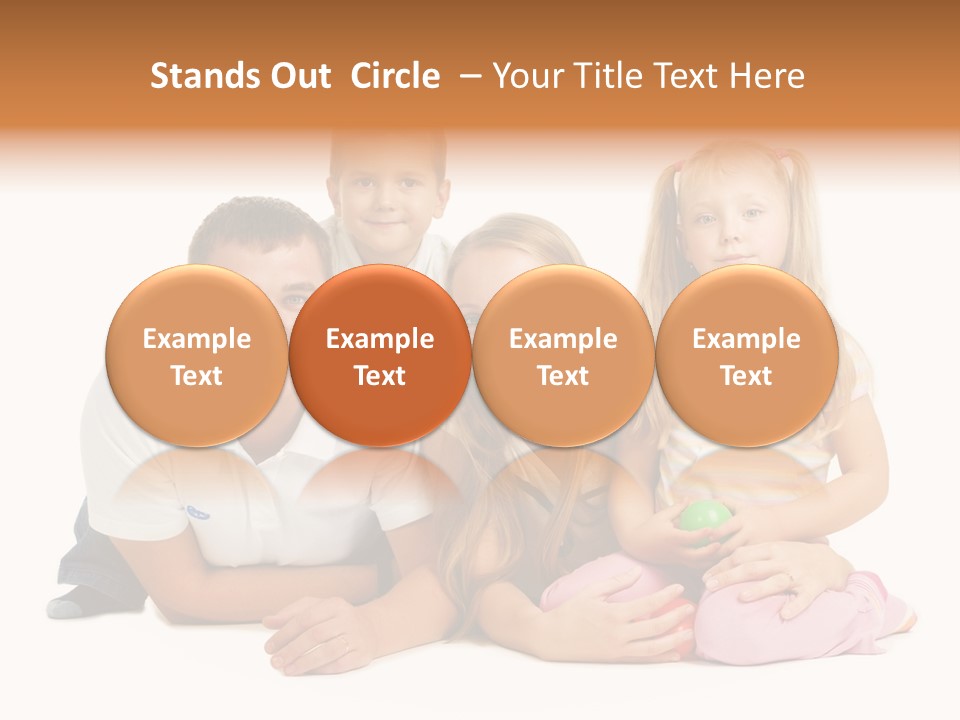 Stands Out Circle – Your Title Text Here

Example Text

Example Text

Example Text

Example Text